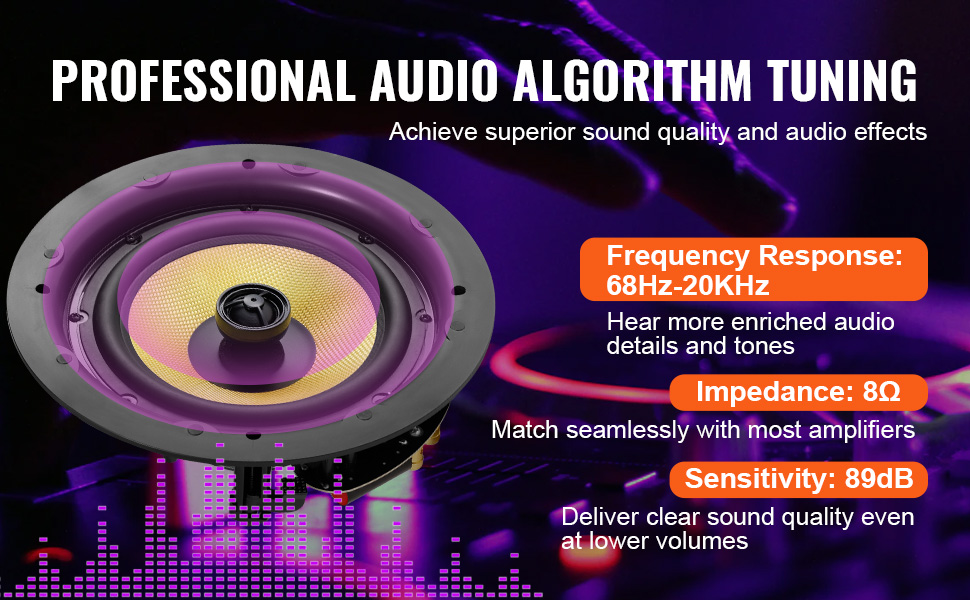 PROFESSIONAL AUDIO ALGORITHM TUNING

Achieve superior sound quality and audio effects

Frequency Response: 68Hz-20KHz

Hear more enriched audio details and tones

Impedance: 8Ω

Match seamlessly with most amplifiers

Sensitivity: 89dB

Deliver clear sound quality even at lower volumes